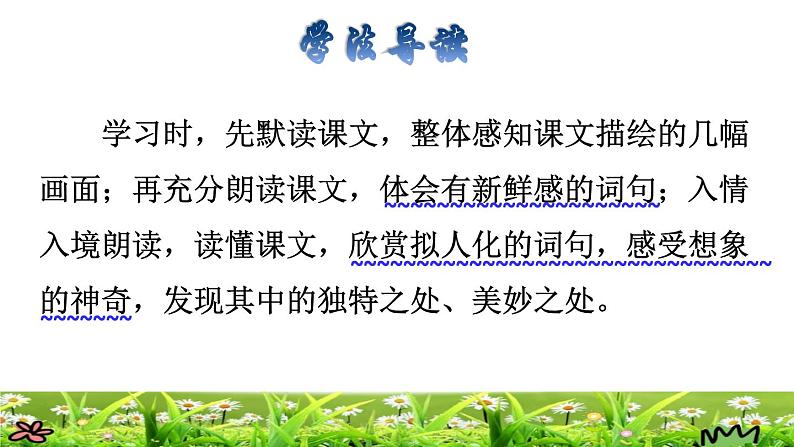 学法导读

学习时，先默读课文，整体感知课文描绘的几幅画面；再充分朗读课文，体会有新鲜感的词句；入情入境朗读，读懂课文，欣赏拟人化的词句，感受想象的神奇，发现其中的独特之处、美妙之处。